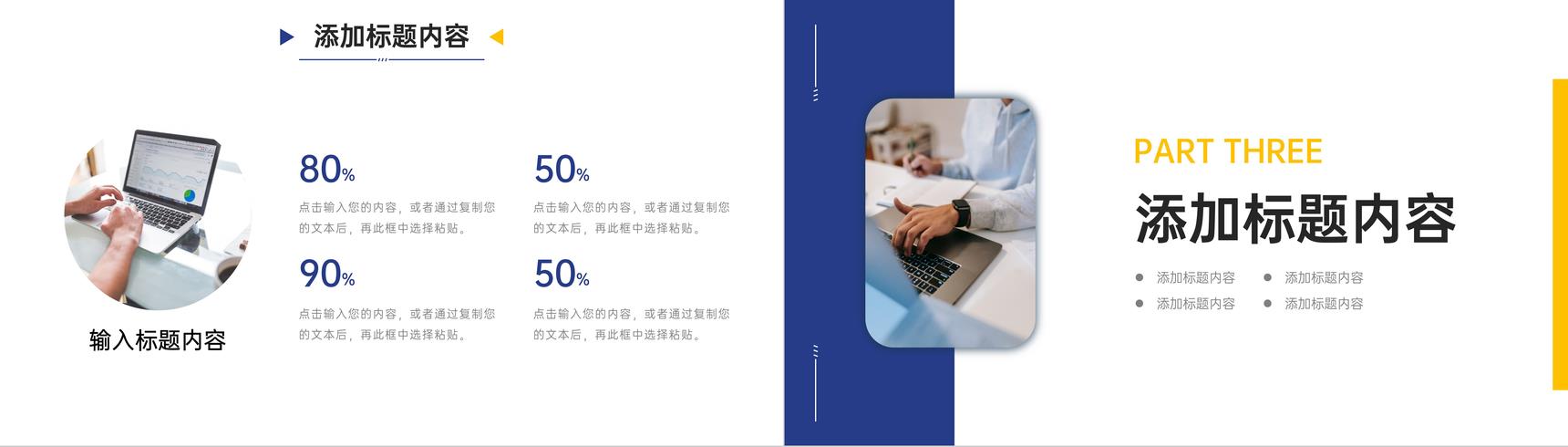 添加标题内容

输入标题内容

80%

点击输入您的内容，或者通过复制您的文本后，再此框中选择粘贴。

50%

点击输入您的内容，或者通过复制您的文本后，再此框中选择粘贴。

90%

点击输入您的内容，或者通过复制您的文本后，再此框中选择粘贴。

50%

点击输入您的内容，或者通过复制您的文本后，再此框中选择粘贴。

PART THREE

添加标题内容

添加标题内容
添加标题内容
添加标题内容
添加标题内容